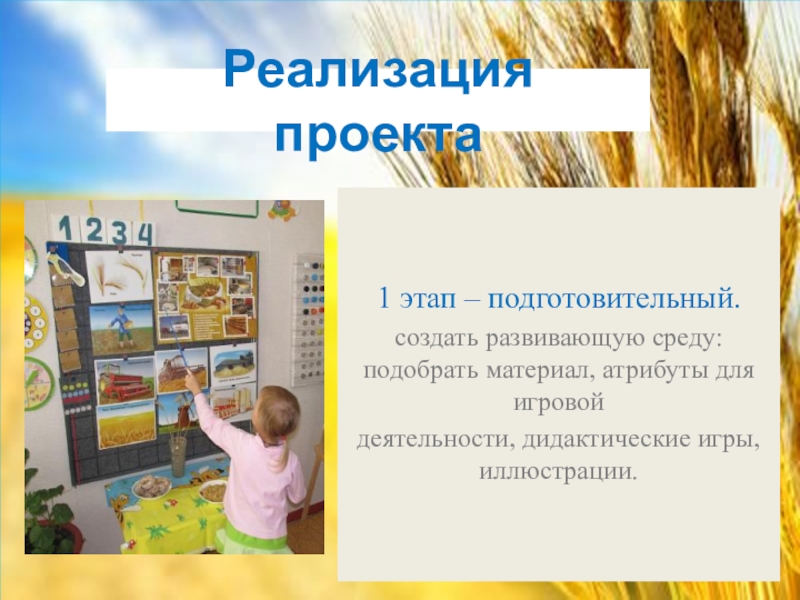 Реализация проекта

1 2 3 4

1 этап – подготовительный.

создать развивающую среду: подобрать материал, атрибуты для игровой деятельности, дидактические игры, иллюстрации.